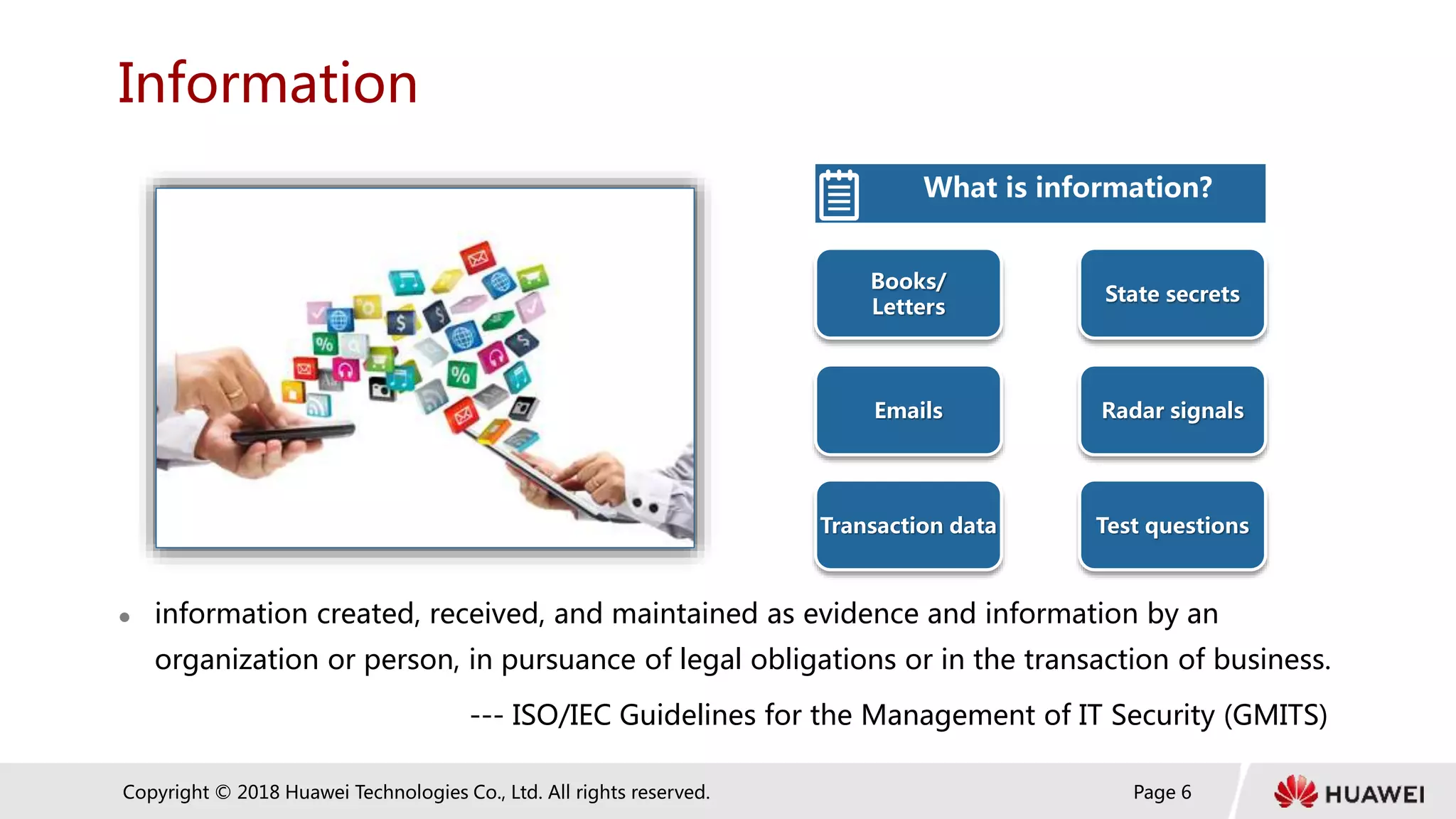 Information

What is information?

Books/ Letters

State secrets

Emails

Radar signals

Transaction data

Test questions

• information created, received, and maintained as evidence and information by an organization or person, in pursuance of legal obligations or in the transaction of business.

--- ISO/IEC Guidelines for the Management of IT Security (GMITS)

Copyright © 2018 Huawei Technologies Co., Ltd. All rights reserved.

Page 6

HUAWEI